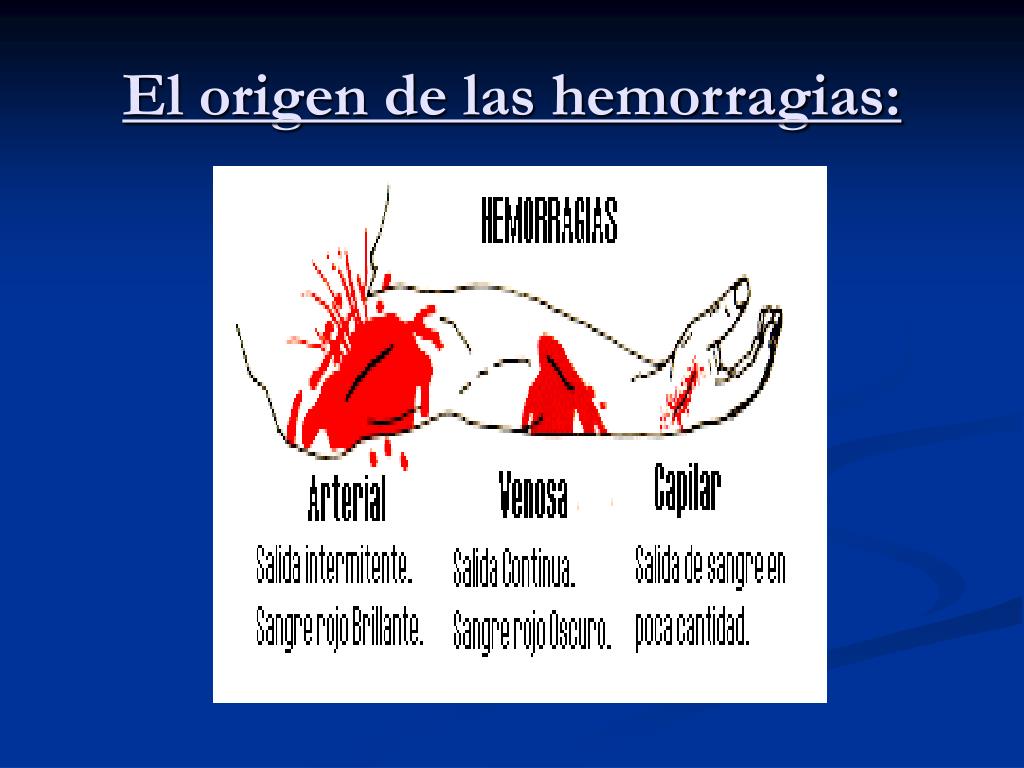 El origen de las hemorragias:

HEMORRAGIAS

Arterial
Salida intermitente.
Sangre rojo Brillante.

Venosa
Salida Continua.
Sangre rojo Oscuro.

Capilar
Salida de sangre en poca cantidad.